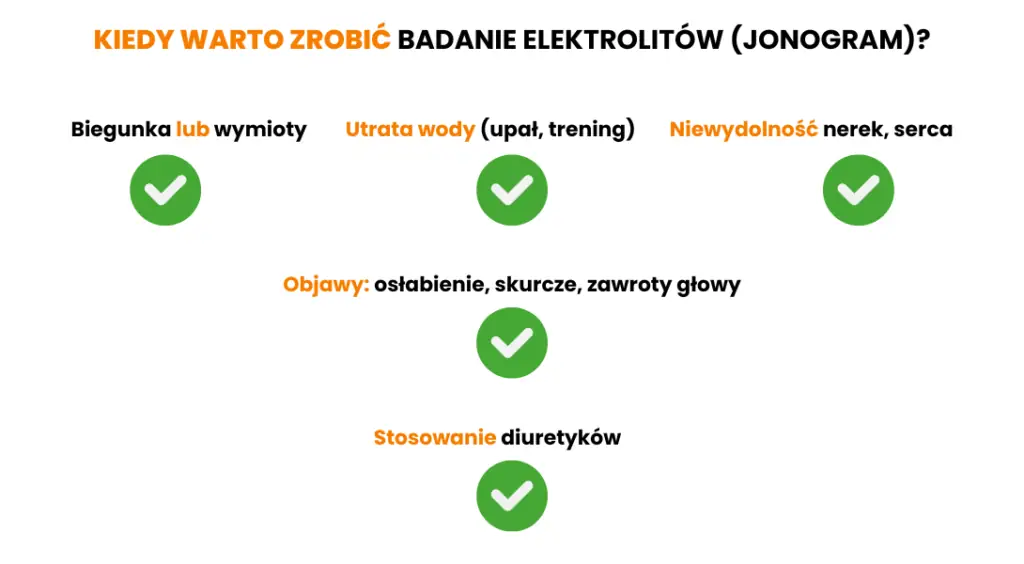 KIEDY WARTO ZROBIĆ BADANIE ELEKTROLITÓW (JONOGRAM)?

Biegunka lub wymioty

Utrata wody (upał, trening)

Niewydolność nerek, serca

Objawy: osłabienie, skurcze, zawroty głowy

Stosowanie diuretyków